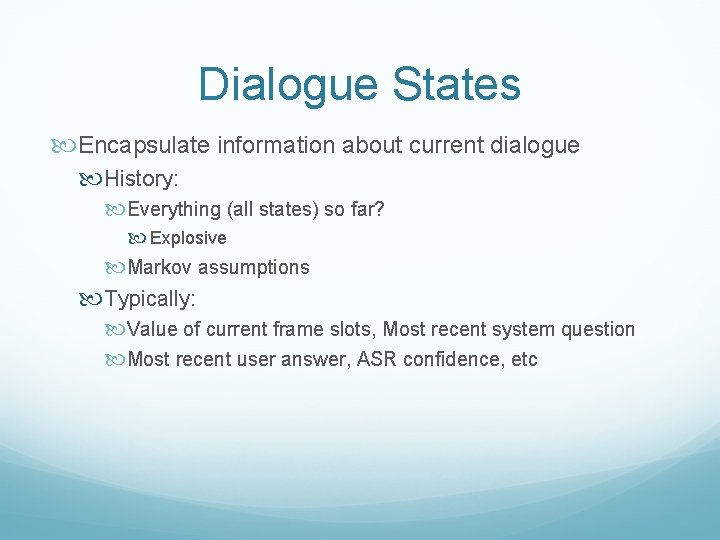 Dialogue States

Encapsulate information about current dialogue

History:

Everything (all states) so far?

Explosive

Markov assumptions

Typically:

Value of current frame slots, Most recent system question

Most recent user answer, ASR confidence, etc